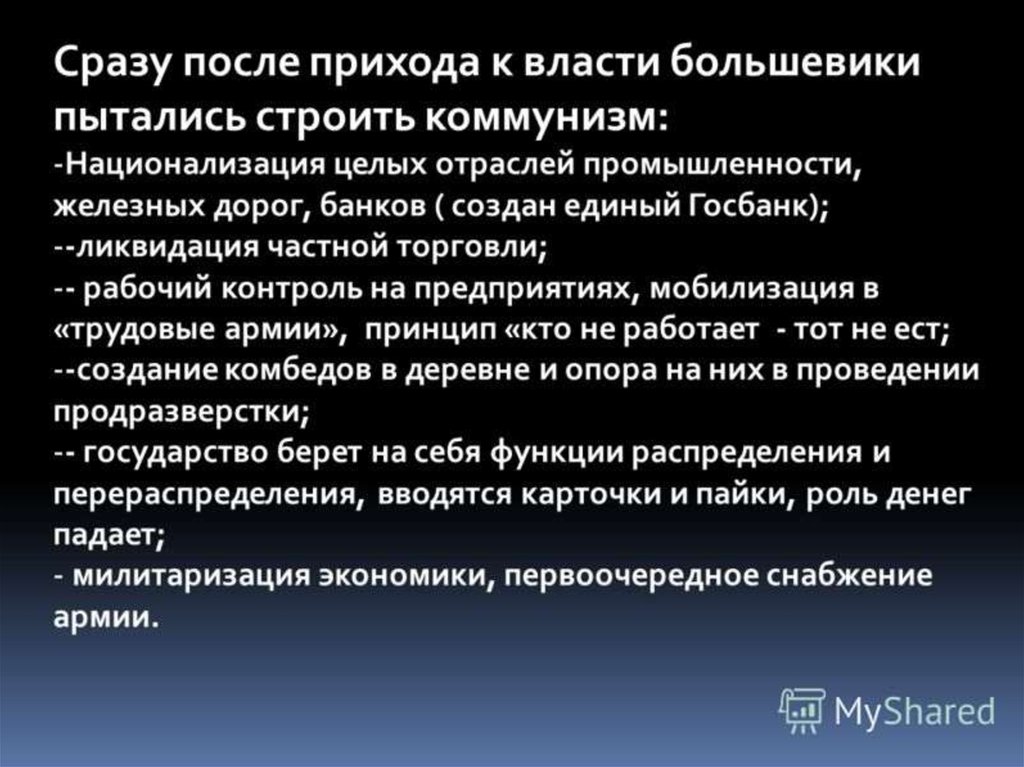 Сразу после прихода к власти большевики пытались строить коммунизм:
-Национализация целых отраслей промышленности, железных дорог, банков ( создан единый Госбанк);
--ликвидация частной торговли;
-- рабочий контроль на предприятиях, мобилизация в «трудовые армии», принцип «кто не работает - тот не ест;
--создание комбедов в деревне и опора на них в проведении продразверстки;
-- государство берет на себя функции распределения и перераспределения, вводятся карточки и пайки, роль денег падает;
- милитаризация экономики, первоочередное снабжение армии.

MyShared